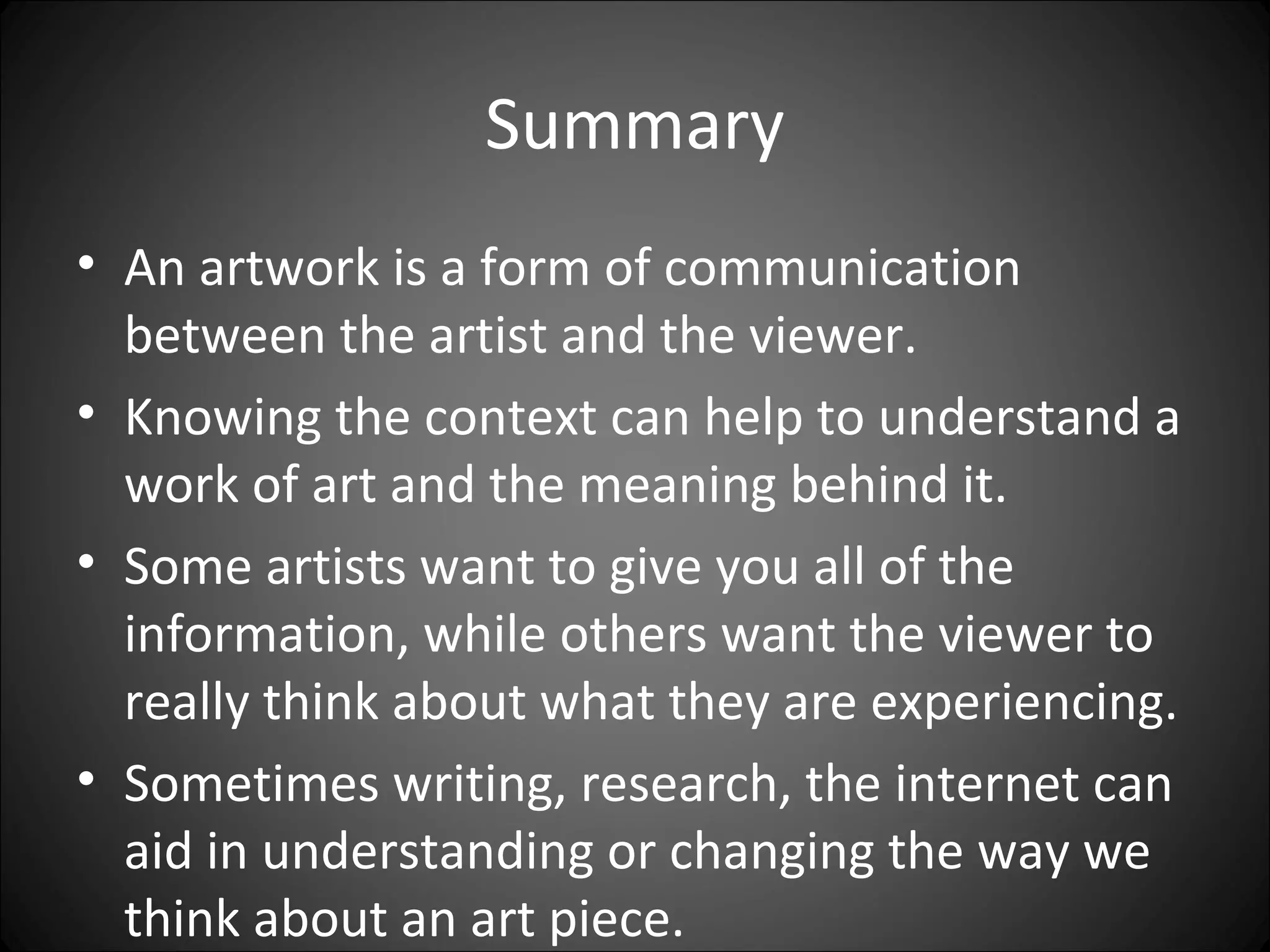 Summary

• An artwork is a form of communication between the artist and the viewer.
• Knowing the context can help to understand a work of art and the meaning behind it.
• Some artists want to give you all of the information, while others want the viewer to really think about what they are experiencing.
• Sometimes writing, research, the internet can aid in understanding or changing the way we think about an art piece.